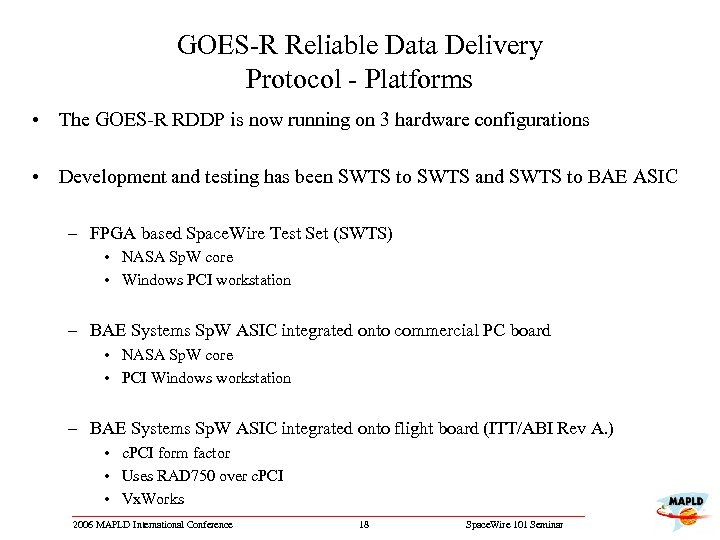 GOES-R Reliable Data Delivery Protocol - Platforms

• The GOES-R RDDP is now running on 3 hardware configurations

• Development and testing has been SWTS to SWTS and SWTS to BAE ASIC

– FPGA based SpaceWire Test Set (SWTS)
• NASA SpW core
• Windows PCI workstation

– BAE Systems SpW ASIC integrated onto commercial PC board
• NASA SpW core
• PCI Windows workstation

– BAE Systems SpW ASIC integrated onto flight board (ITT/ABI Rev A.)
• cPCI form factor
• Uses RAD750 over cPCI
• VxWorks

2006 MAPLD International Conference 18 SpaceWire 101 Seminar

MAPLD